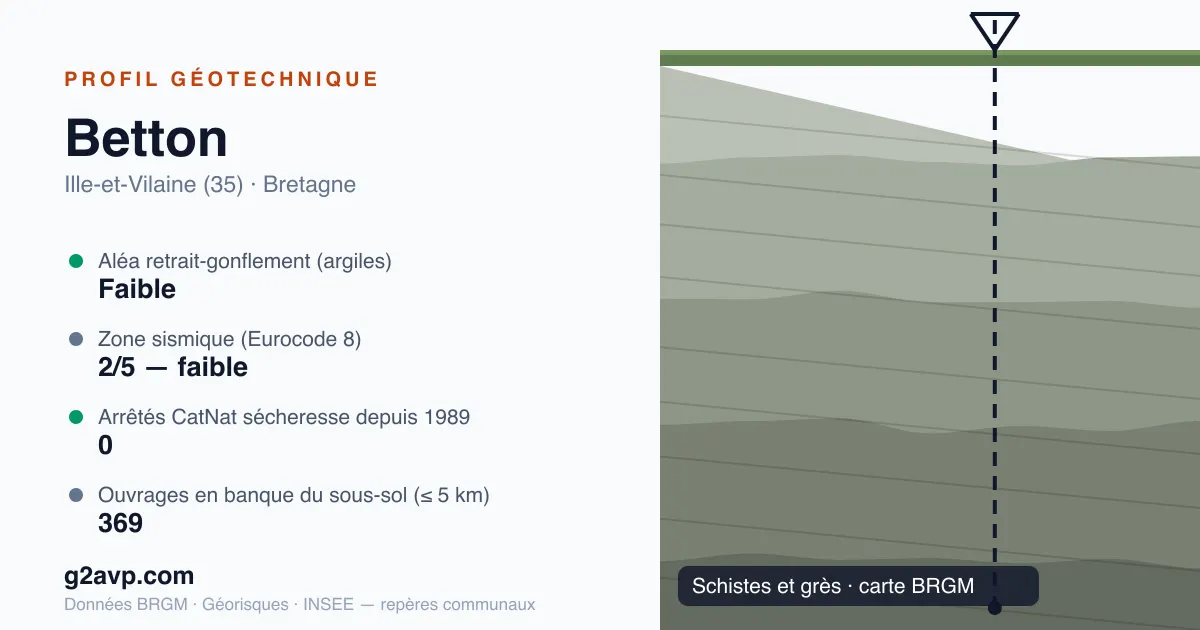 PROFIL GÉOTECHNIQUE

Betton

Ille-et-Vilaine (35) · Bretagne

Aléa retrait-gonflement (argiles)
Faible

Zone sismique (Eurocode 8)
2/5 — faible

Arrêtés CatNat sécheresse depuis 1989
0

Ouvrages en banque du sous-sol (≤ 5 km)
369

g2avp.com

Données BRGM · Géorisques · INSEE — repères communaux

Schistes et grès · carte BRGM